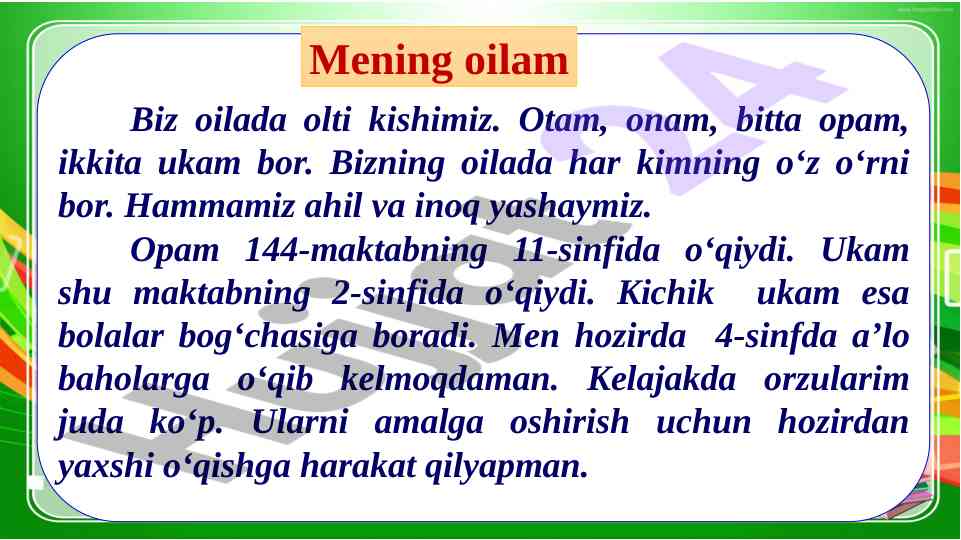 Mening oilam

Biz oilada olti kishimiz. Otam, onam, bitta opam, ikkita ukam bor. Bizning oilada har kimning o‘z o‘rni bor. Hammamiz ahil va inoq yashaymiz.

Opam 144-maktabning 11-sinfida o‘qiydi. Ukam shu maktabning 2-sinfida o‘qiydi. Kichik ukam esa bolalar bog‘chasiga boradi. Men hozirda 4-sinfda a’lo baholarga o‘qib kelmoqdaman. Kelajakda orzularim juda ko‘p. Ularni amalga oshirish uchun hozirdan yaxshi o‘qishga harakat qilyapman.